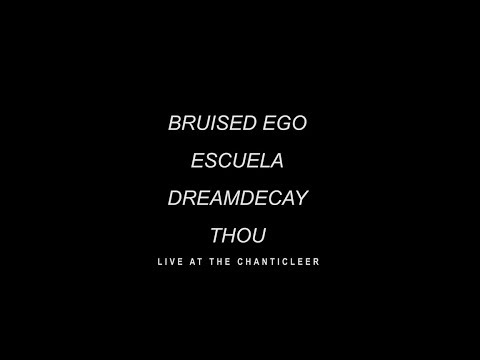 BRUISED EGO

ESCUELA

DREAMDECAY

THOU

LIVE AT THE CHANTICLEER